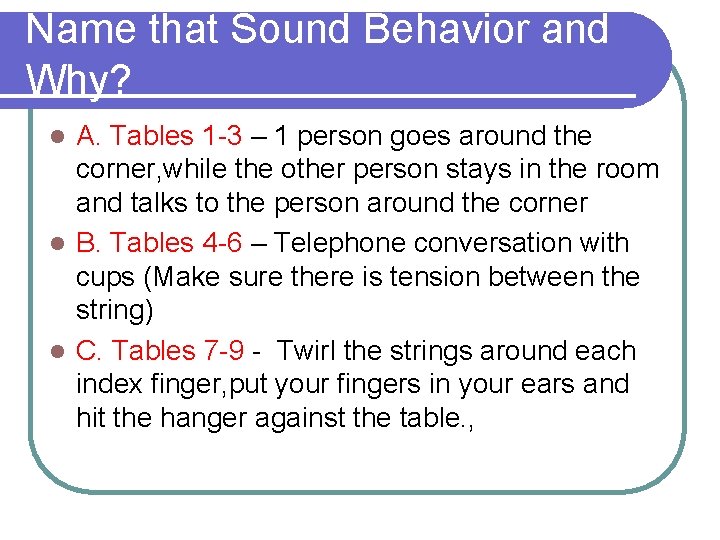 Name that Sound Behavior and Why?

A. Tables 1-3 – 1 person goes around the corner,while the other person stays in the room and talks to the person around the corner

B. Tables 4-6 – Telephone conversation with cups (Make sure there is tension between the string)

C. Tables 7-9 - Twirl the strings around each index finger,put your fingers in your ears and hit the hanger against the table.,